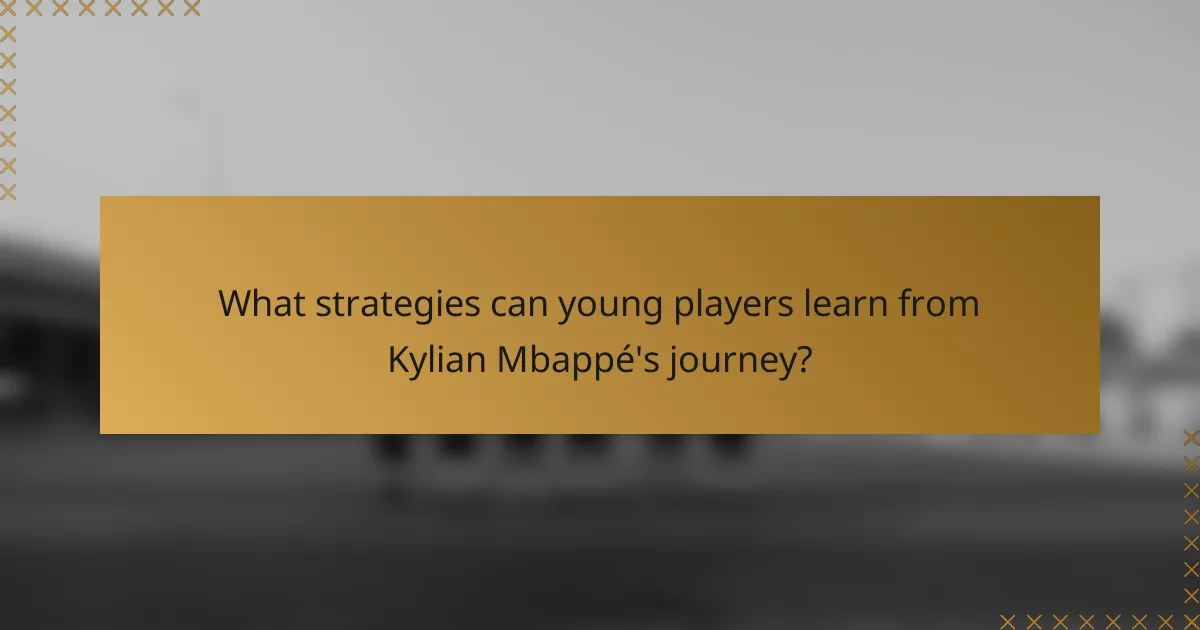 What strategies can young players learn from Kylian Mbappé's journey?